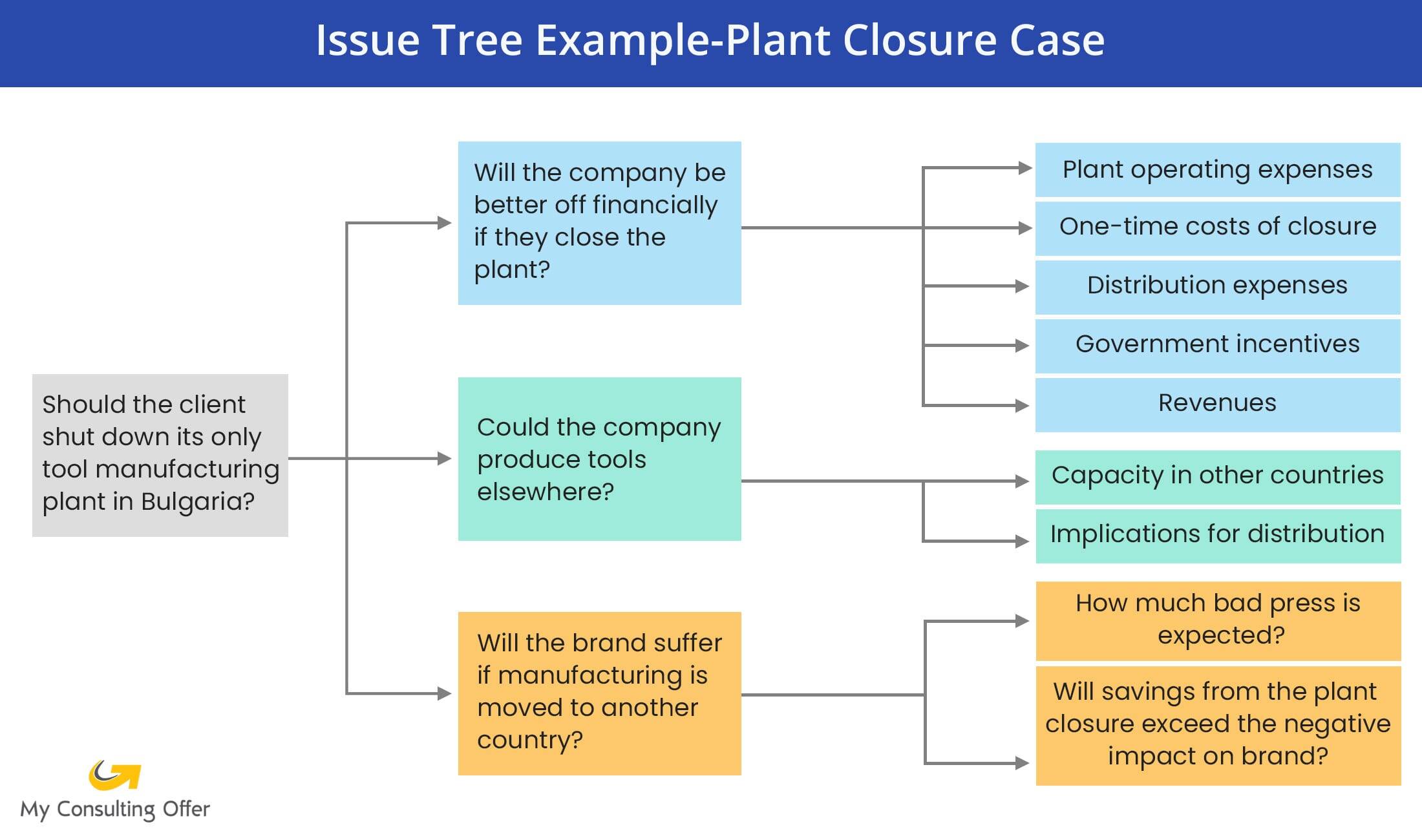 Issue Tree Example-Plant Closure Case

Should the client shut down its only tool manufacturing plant in Bulgaria?

Will the company be better off financially if they close the plant?

Plant operating expenses

One-time costs of closure

Distribution expenses

Government incentives

Revenues

Could the company produce tools elsewhere?

Capacity in other countries

Implications for distribution

Will the brand suffer if manufacturing is moved to another country?

How much bad press is expected?

Will savings from the plant closure exceed the negative impact on brand?

My Consulting Offer